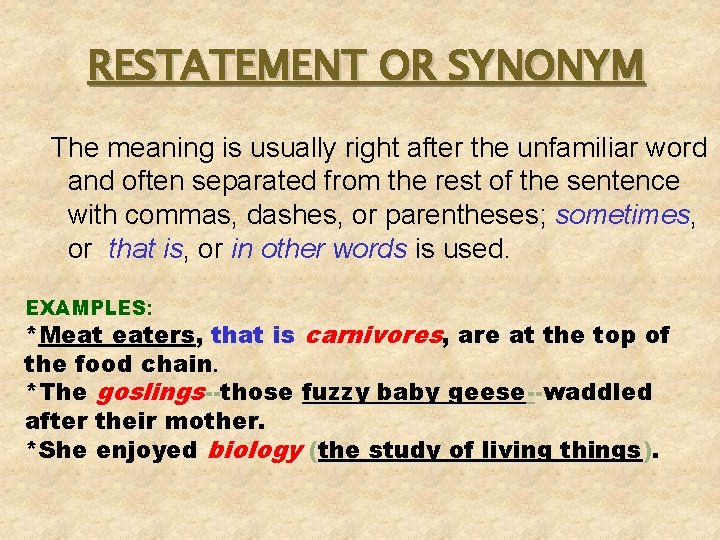 RESTATEMENT OR SYNONYM

The meaning is usually right after the unfamiliar word and often separated from the rest of the sentence with commas, dashes, or parentheses; sometimes, or that is, or in other words is used.

EXAMPLES:
*Meat eaters, that is carnivores, are at the top of the food chain.
*The goslings--those fuzzy baby geese--waddled after their mother.
*She enjoyed biology (the study of living things).